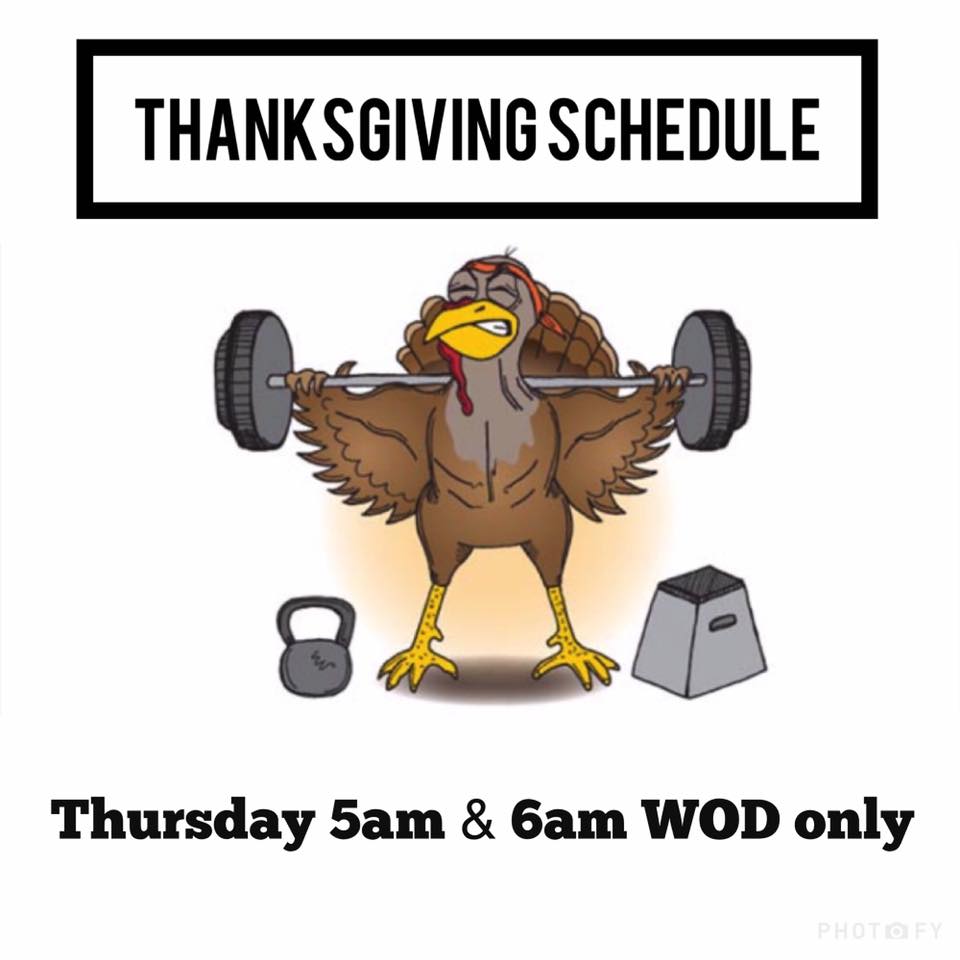 THANKSGIVING SCHEDULE

Thursday 5am & 6am WOD only

PHOTOFY